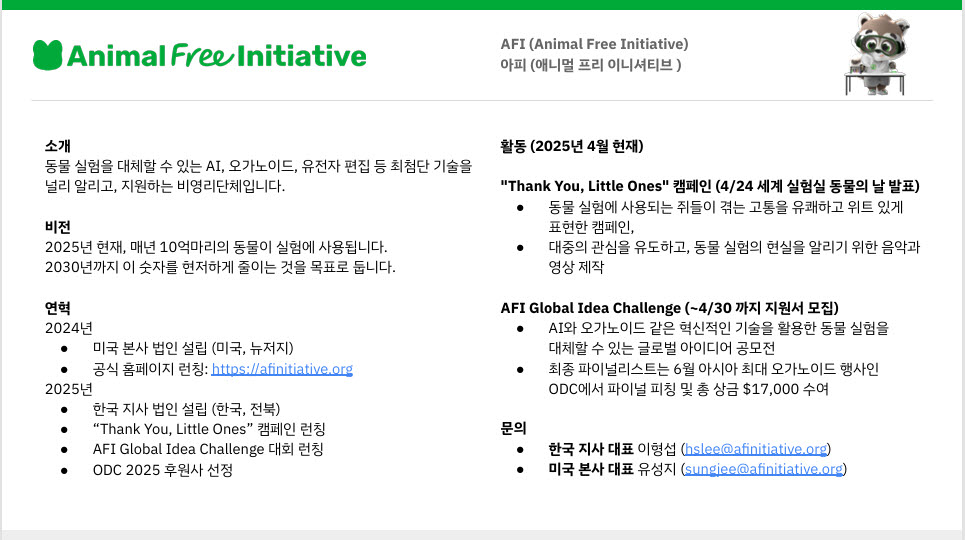 Animal Free Initiative

AFI (Animal Free Initiative)
아피 (애니멀 프리 이니셔티브 )

소개
동물 실험을 대체할 수 있는 AI, 오가노이드, 유전자 편집 등 최첨단 기술을 널리 알리고, 지원하는 비영리단체입니다.

비전
2025년 현재, 매년 10억마리의 동물이 실험에 사용됩니다.
2030년까지 이 숫자를 현저하게 줄이는 것을 목표로 둡니다.

연혁
2024년
● 미국 본사 법인 설립 (미국, 뉴저지)
● 공식 홈페이지 런칭: https://afinitiative.org
2025년
● 한국 지사 법인 설립 (한국, 전북)
● "Thank You, Little Ones" 캠페인 런칭
● AFI Global Idea Challenge 대회 런칭
● ODC 2025 후원사 선정

활동 (2025년 4월 현재)

"Thank You, Little Ones" 캠페인 (4/24 세계 실험실 동물의 날 발표)
● 동물 실험에 사용되는 쥐들이 겪는 고통을 유쾌하고 위트 있게 표현한 캠페인,
● 대중의 관심을 유도하고, 동물 실험의 현실을 알리기 위한 음악과 영상 제작

AFI Global Idea Challenge (~4/30 까지 지원서 모집)
● AI와 오가노이드 같은 혁신적인 기술을 활용한 동물 실험을 대체할 수 있는 글로벌 아이디어 공모전
● 최종 파이널리스트는 6월 아시아 최대 오가노이드 행사인 ODC에서 파이널 피칭 및 총 상금 $17,000 수여

문의
● 한국 지사 대표 이형섭 (hslee@afinitiative.org)
● 미국 본사 대표 유성지 (sungjee@afinitiative.org)